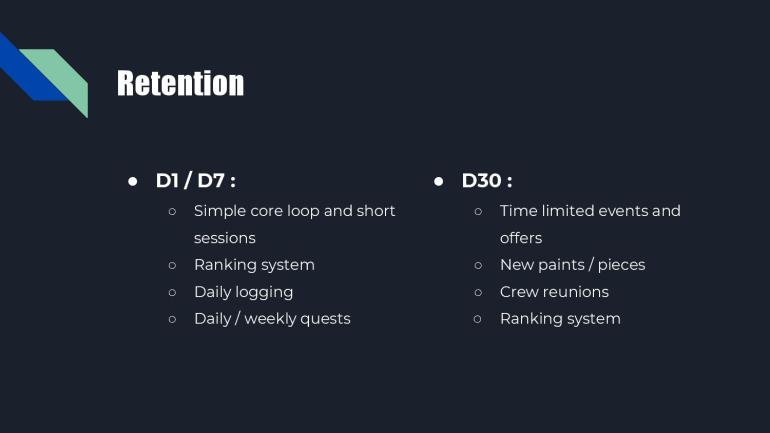 Retention

● D1 / D7 :
  ○ Simple core loop and short sessions
  ○ Ranking system
  ○ Daily logging
  ○ Daily / weekly quests

● D30 :
  ○ Time limited events and offers
  ○ New paints / pieces
  ○ Crew reunions
  ○ Ranking system